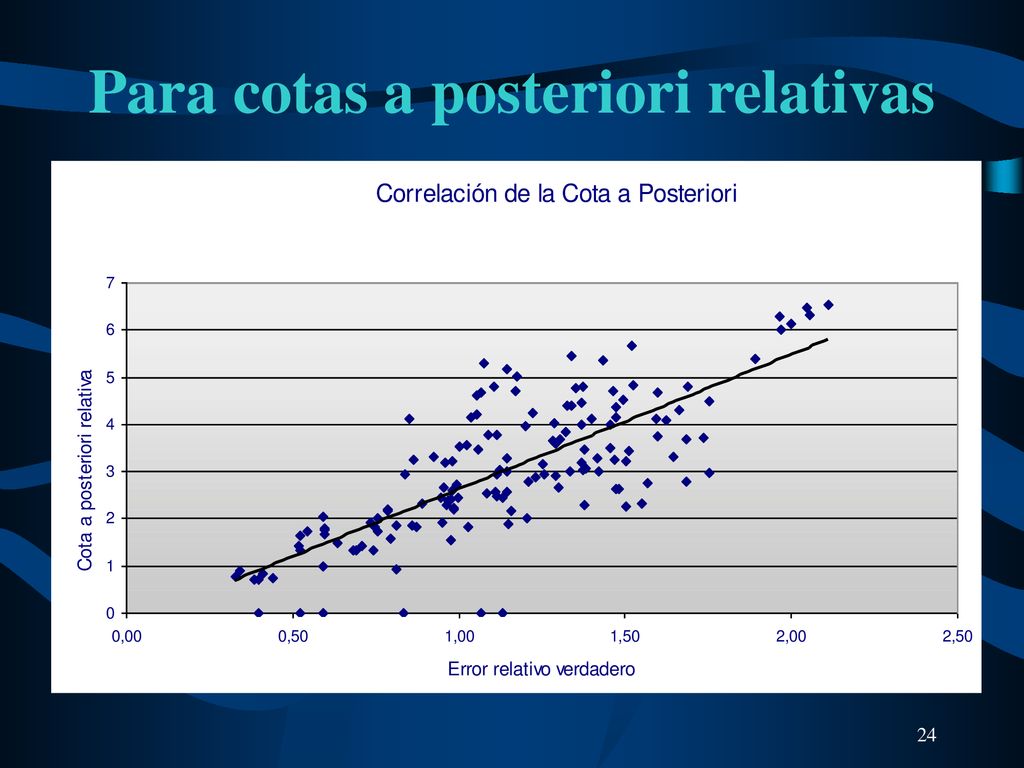 Para cotas a posteriori relativas

Correlación de la Cota a Posteriori

Cota a posteriori relativa

7
6
5
4
3
2
1
0

0,00 0,50 1,00 1,50 2,00 2,50

Error relativo verdadero

24